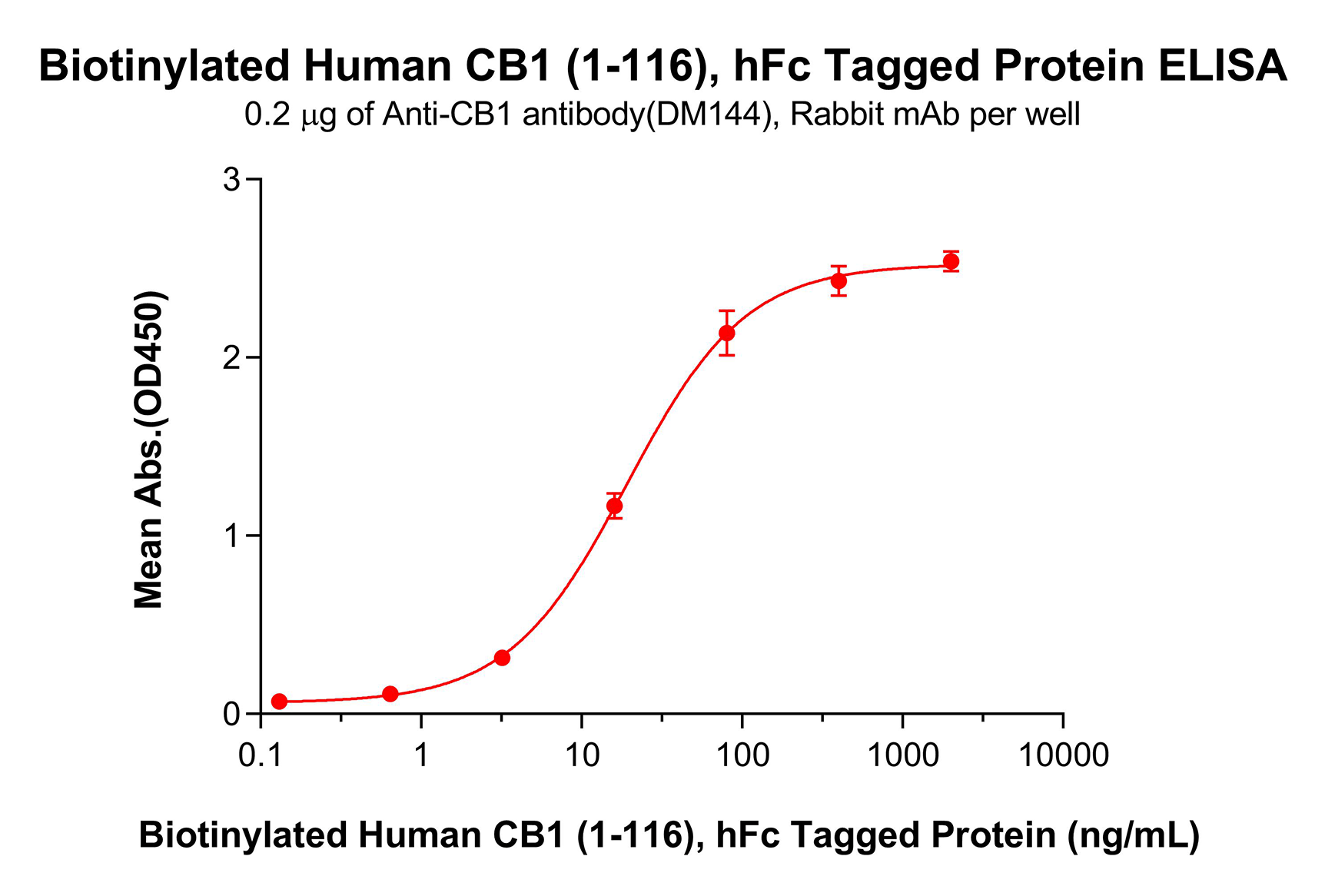 Biotinylated Human CB1 (1-116), hFc Tagged Protein ELISA
0.2 μg of Anti-CB1 antibody(DM144), Rabbit mAb per well

Mean Abs.(OD450)

3
2
1
0

0.1
1
10
100
1000
10000

Biotinylated Human CB1 (1-116), hFc Tagged Protein (ng/mL)